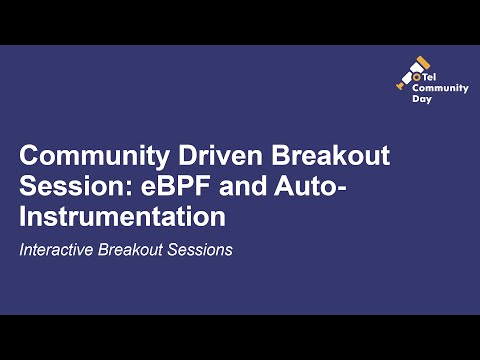 OTel Community Day

Community Driven Breakout Session: eBPF and Auto-Instrumentation

Interactive Breakout Sessions